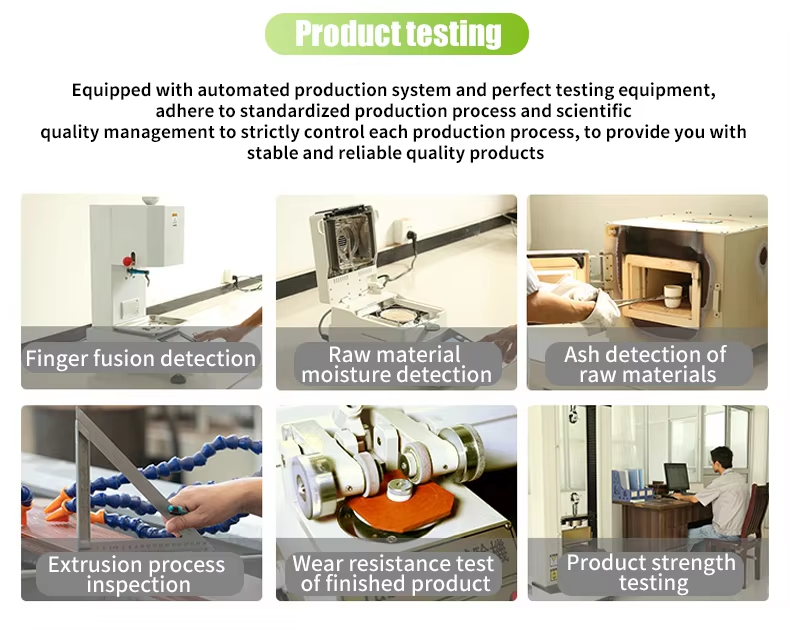 Product testing

Equipped with automated production system and perfect testing equipment, adhere to standardized production process and scientific quality management to strictly control each production process, to provide you with stable and reliable quality products

Finger fusion detection

Raw material moisture detection

Ash detection of raw materials

Extrusion process inspection

Wear resistance test of finished product

Product strength testing